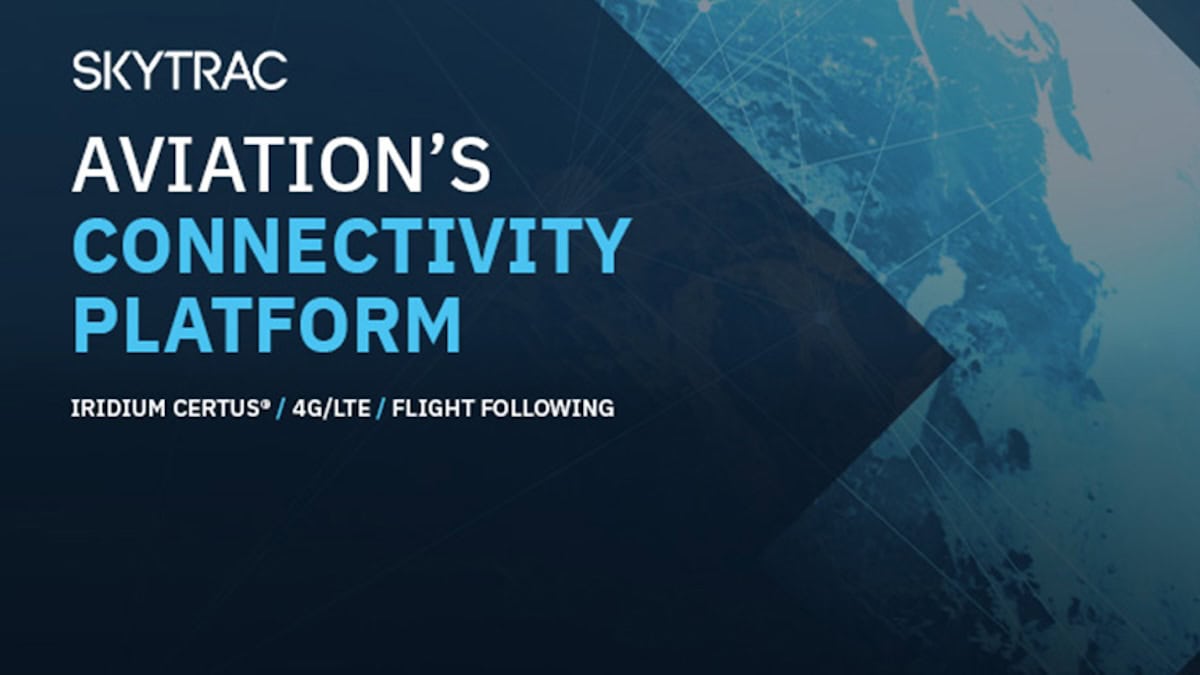 SKYTRAC

AVIATION'S CONNECTIVITY PLATFORM

IRIDIUM CERTUS® / 4G/LTE / FLIGHT FOLLOWING